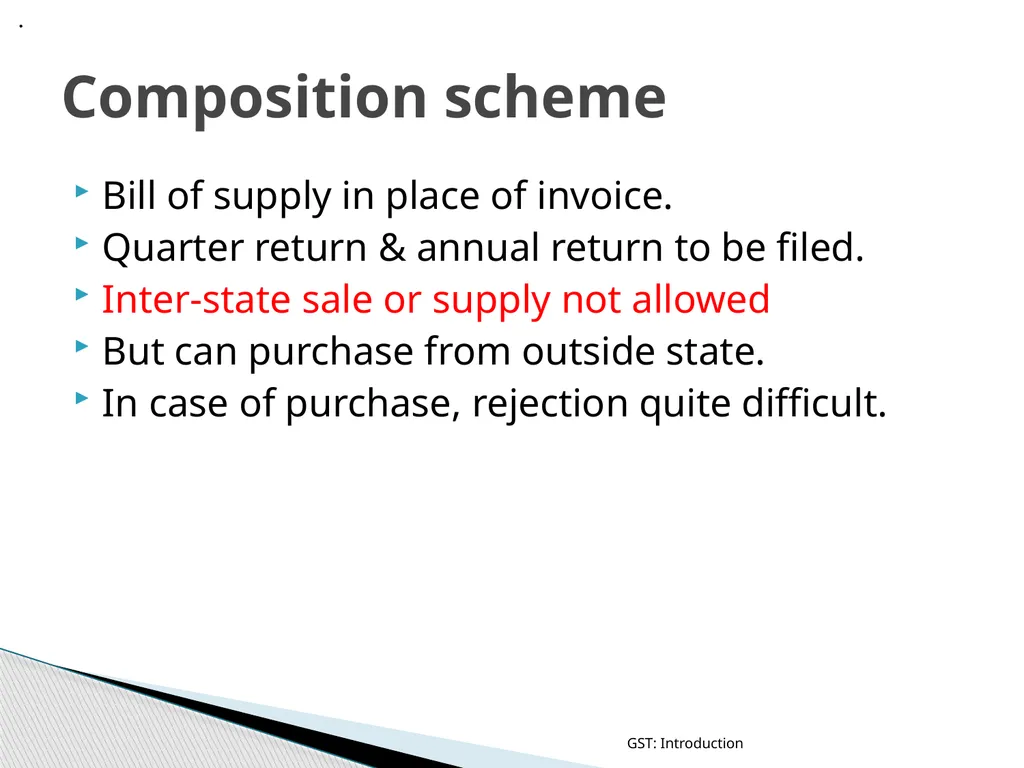 .

Composition scheme

Bill of supply in place of invoice.
Quarter return & annual return to be filed.
Inter-state sale or supply not allowed
But can purchase from outside state.
In case of purchase, rejection quite difficult.

GST: Introduction